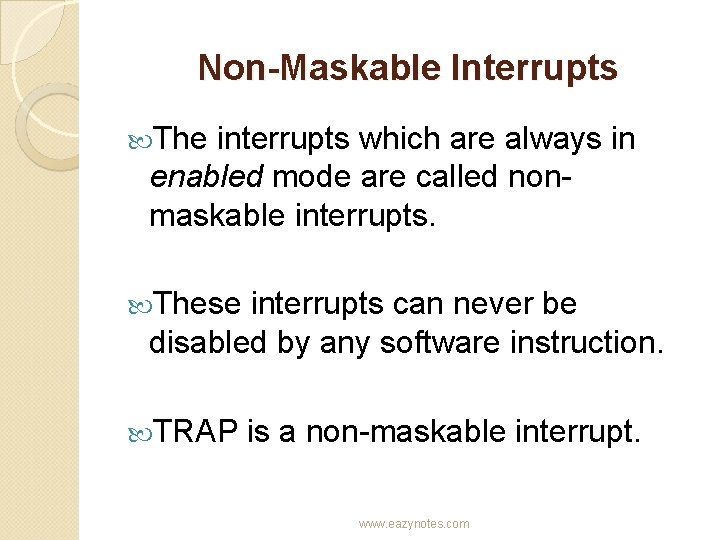 Non-Maskable Interrupts

The interrupts which are always in enabled mode are called non-maskable interrupts.

These interrupts can never be disabled by any software instruction.

TRAP is a non-maskable interrupt.

www.eazynotes.com